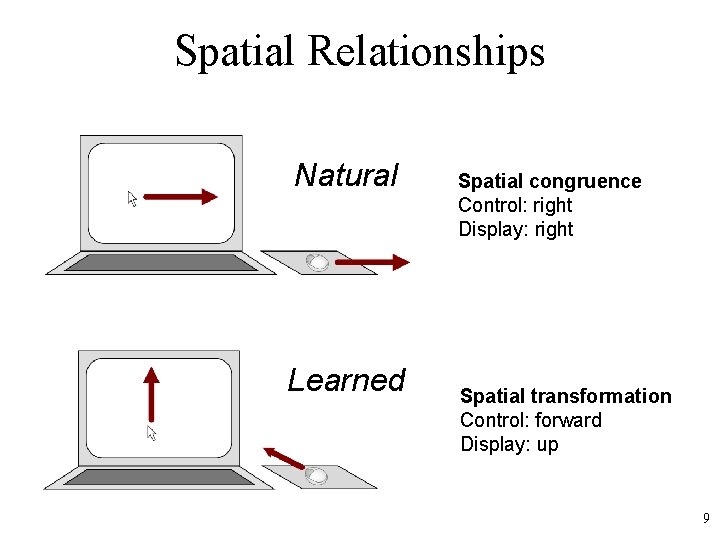 Spatial Relationships

Natural

Spatial congruence
Control: right
Display: right

Learned

Spatial transformation
Control: forward
Display: up

9